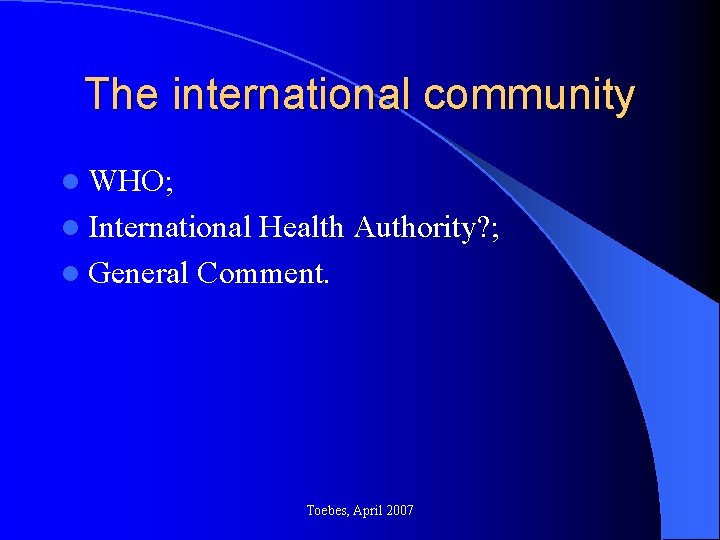 The international community

- WHO;
- International Health Authority?;
- General Comment.

Toebes, April 2007